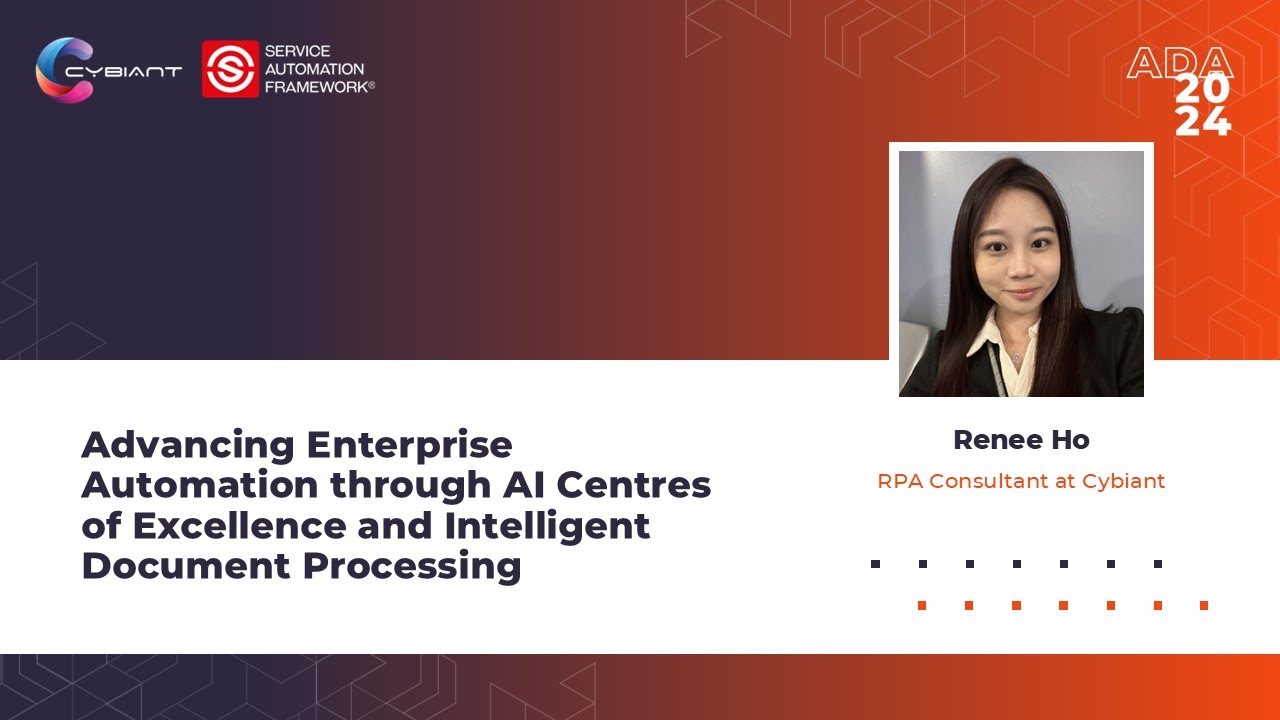 CYBIANT

SERVICE AUTOMATION FRAMEWORK®

ADA 20 24

Advancing Enterprise Automation through AI Centres of Excellence and Intelligent Document Processing

Renee Ho

RPA Consultant at Cybiant